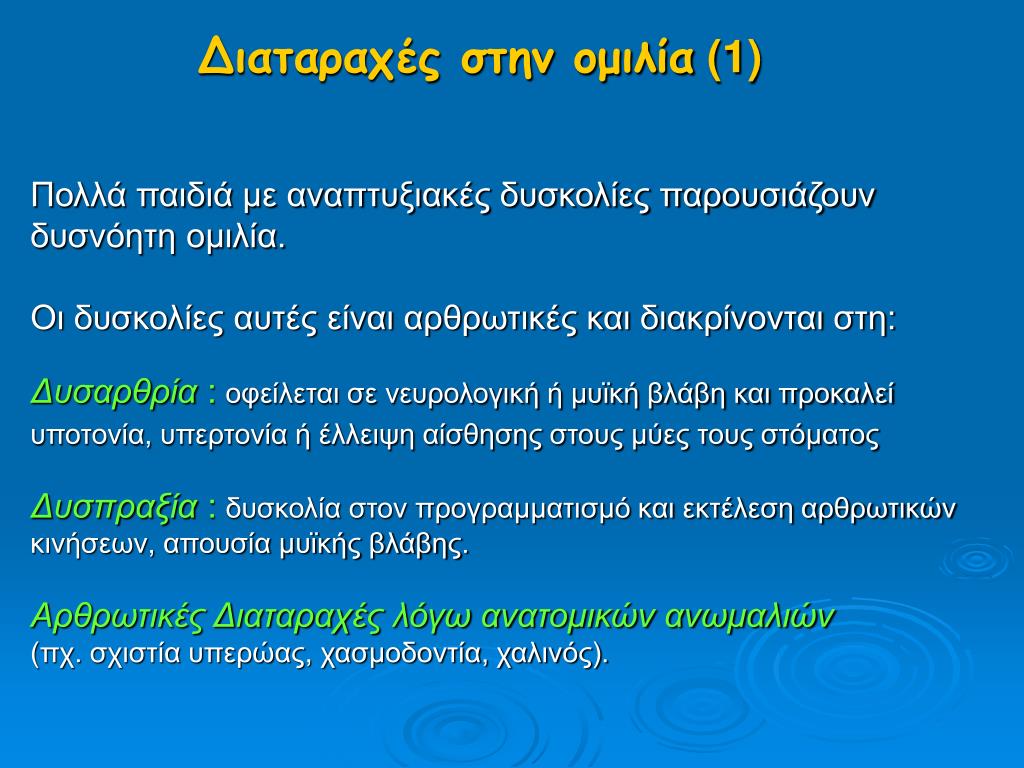 Διαταραχές στην ομιλία (1)

Πολλά παιδιά με αναπτυξιακές δυσκολίες παρουσιάζουν δυσνόητη ομιλία.

Οι δυσκολίες αυτές είναι αρθρωτικές και διακρίνονται στη:

Δυσαρθρία : οφείλεται σε νευρολογική ή μυϊκή βλάβη και προκαλεί υποτονία, υπερτονία ή έλλειψη αίσθησης στους μύες τους στόματος

Δυσπραξία : δυσκολία στον προγραμματισμό και εκτέλεση αρθρωτικών κινήσεων, απουσία μυϊκής βλάβης.

Αρθρωτικές Διαταραχές λόγω ανατομικών ανωμαλιών (πχ. σχιστία υπερώας, χασμοδοντία, χαλινός).